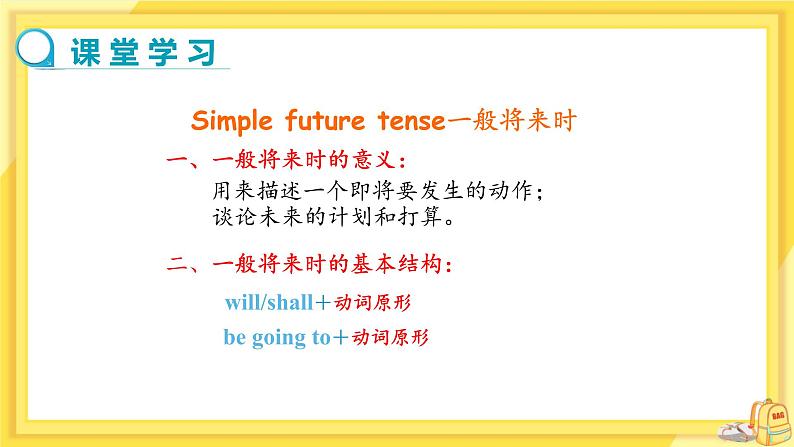 课堂学习

Simple future tense一般将来时

一、一般将来时的意义：

用来描述一个即将要发生的动作；
谈论未来的计划和打算。

二、一般将来时的基本结构：

will/shall＋动词原形

be going to＋动词原形

BAG